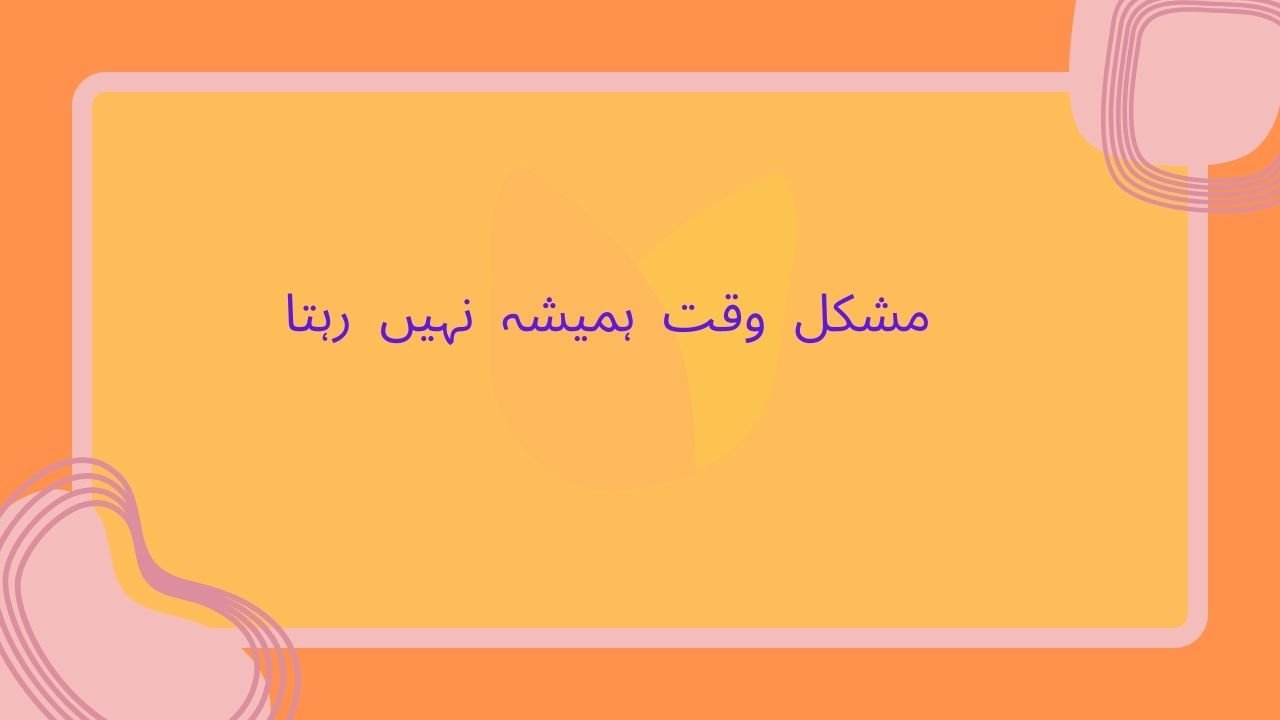 مشکل وقت ہمیشہ نہیں رہتا